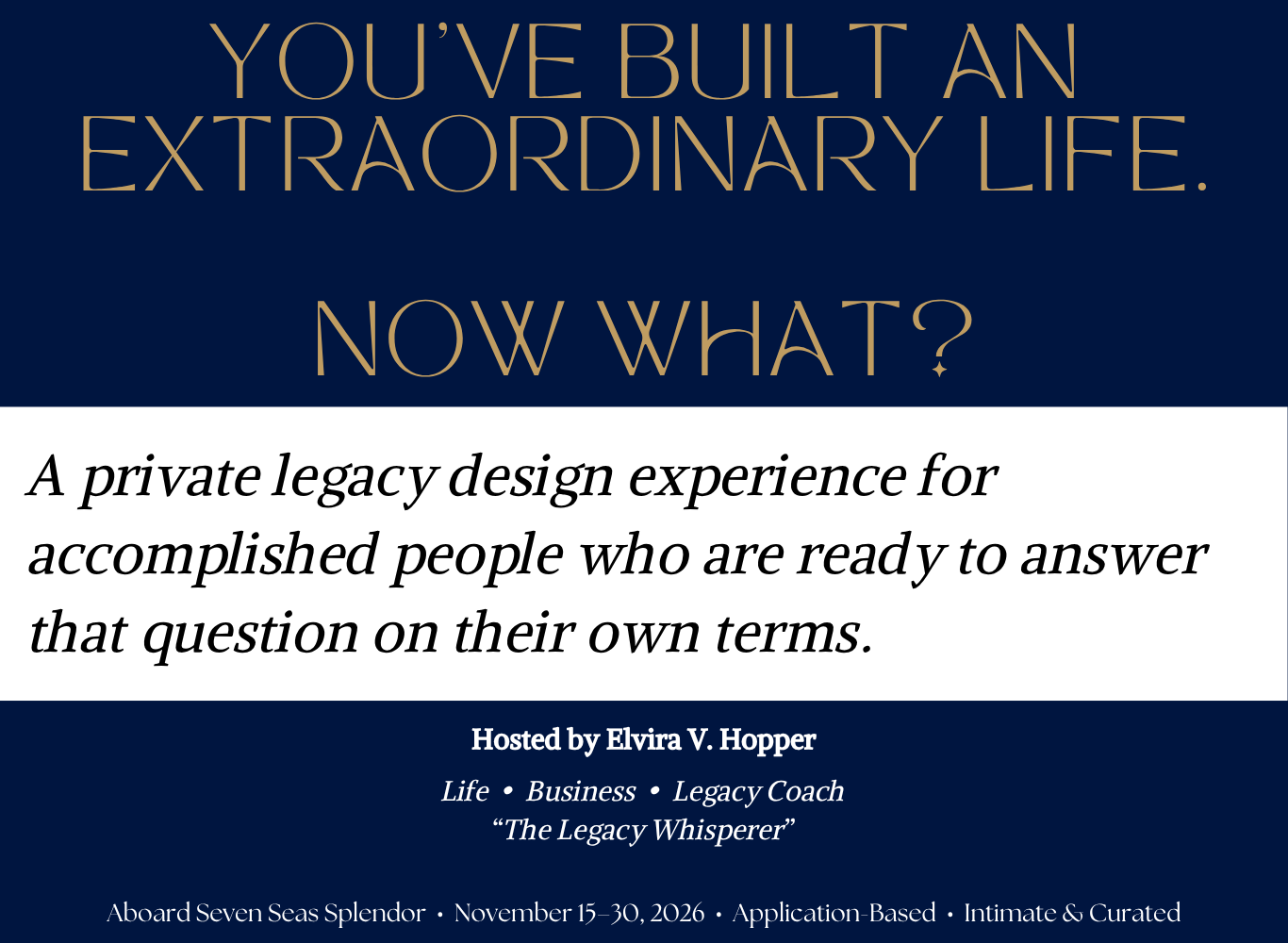 YOU'VE BUILT AN EXTRAORDINARY LIFE.

NOW WHAT?

A private legacy design experience for accomplished people who are ready to answer that question on their own terms.

Hosted by Elvira V. Hopper

Life • Business • Legacy Coach
"The Legacy Whisperer"

Aboard Seven Seas Splendor • November 15–30, 2026 • Application-Based • Intimate & Curated